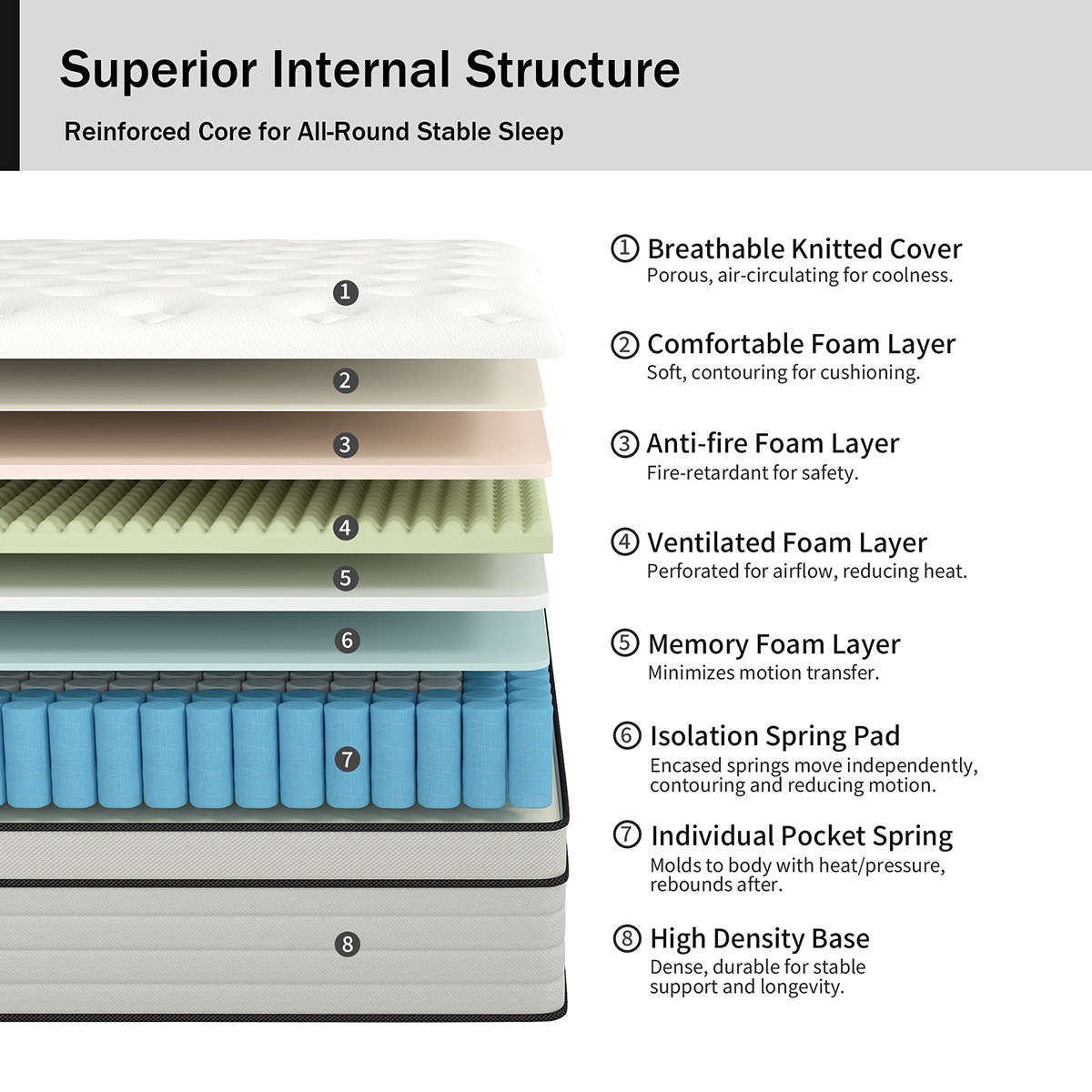 Superior Internal Structure

Reinforced Core for All-Round Stable Sleep

1
2
3
4
5
6
7
8

① Breathable Knitted Cover
Porous, air-circulating for coolness.

② Comfortable Foam Layer
Soft, contouring for cushioning.

③ Anti-fire Foam Layer
Fire-retardant for safety.

④ Ventilated Foam Layer
Perforated for airflow, reducing heat.

⑤ Memory Foam Layer
Minimizes motion transfer.

⑥ Isolation Spring Pad
Encased springs move independently, contouring and reducing motion.

⑦ Individual Pocket Spring
Molds to body with heat/pressure, rebounds after.

⑧ High Density Base
Dense, durable for stable support and longevity.